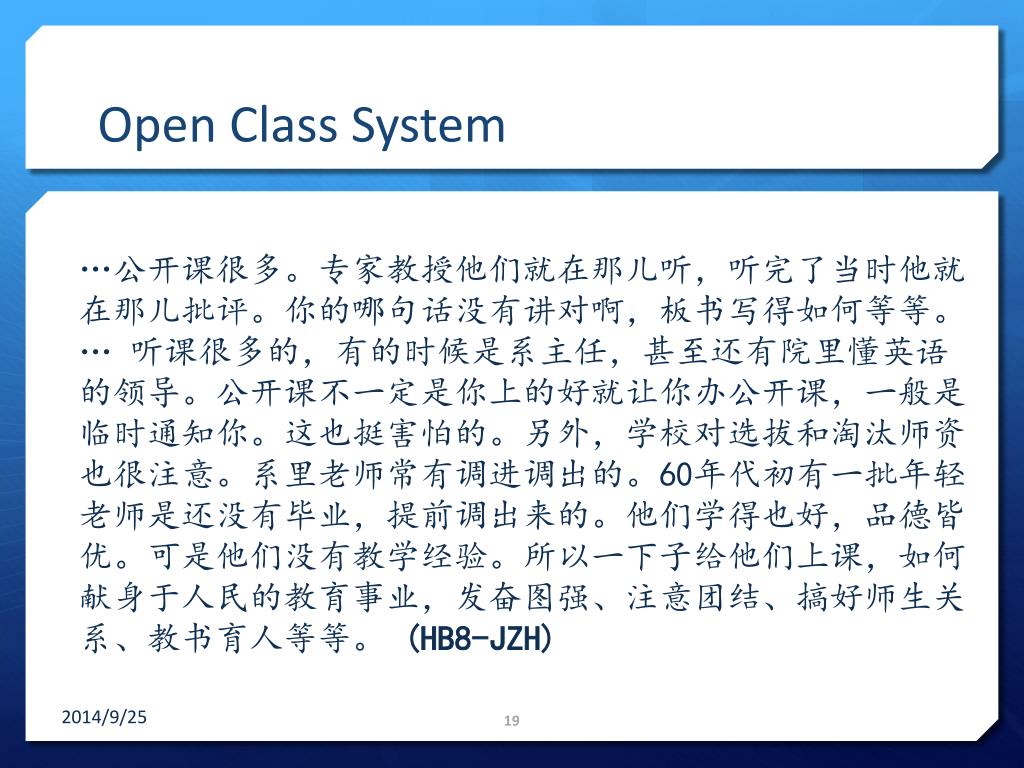 Open Class System

…公开课很多。专家教授他们就在那儿听，听完了当时他就在那儿批评。你的哪句话没有讲对啊，板书写得如何等等。… 听课很多的，有的时候是系主任，甚至还有院里懂英语的领导。公开课不一定是你上的好就让你办公开课，一般是临时通知你。这也挺害怕的。另外，学校对选拔和淘汰师资也很注意。系里老师常有调进调出的。60年代初有一批年轻老师是还没有毕业，提前调出来的。他们学得也好，品德皆优。可是他们没有教学经验。所以一下子给他们上课，如何献身于人民的教育事业，发奋图强、注意团结、搞好师生关系、教书育人等等。 (HB8-JZH)

2014/9/25

19